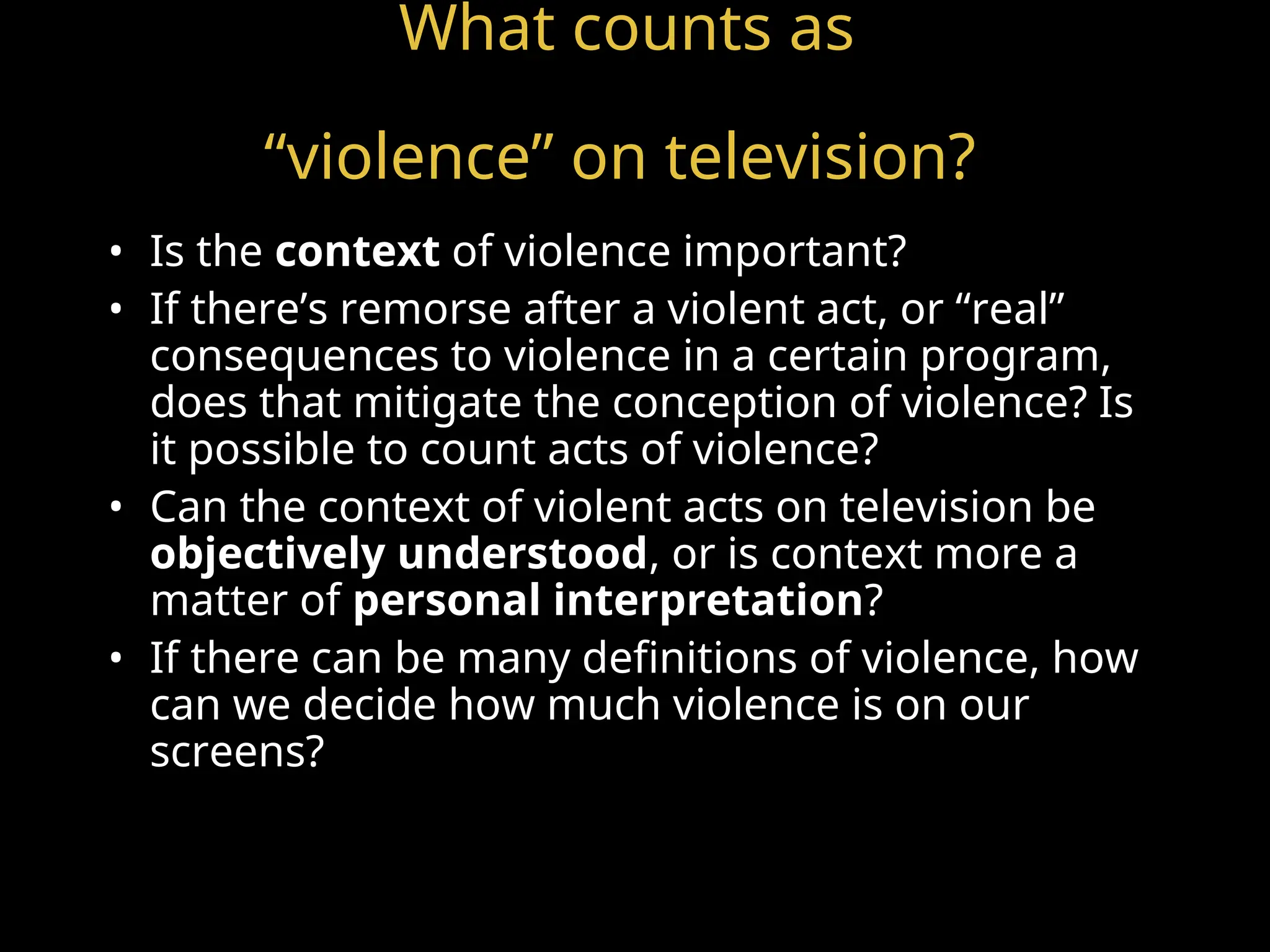 What counts as

“violence” on television?

• Is the context of violence important?
• If there’s remorse after a violent act, or “real” consequences to violence in a certain program, does that mitigate the conception of violence? Is it possible to count acts of violence?
• Can the context of violent acts on television be objectively understood, or is context more a matter of personal interpretation?
• If there can be many definitions of violence, how can we decide how much violence is on our screens?